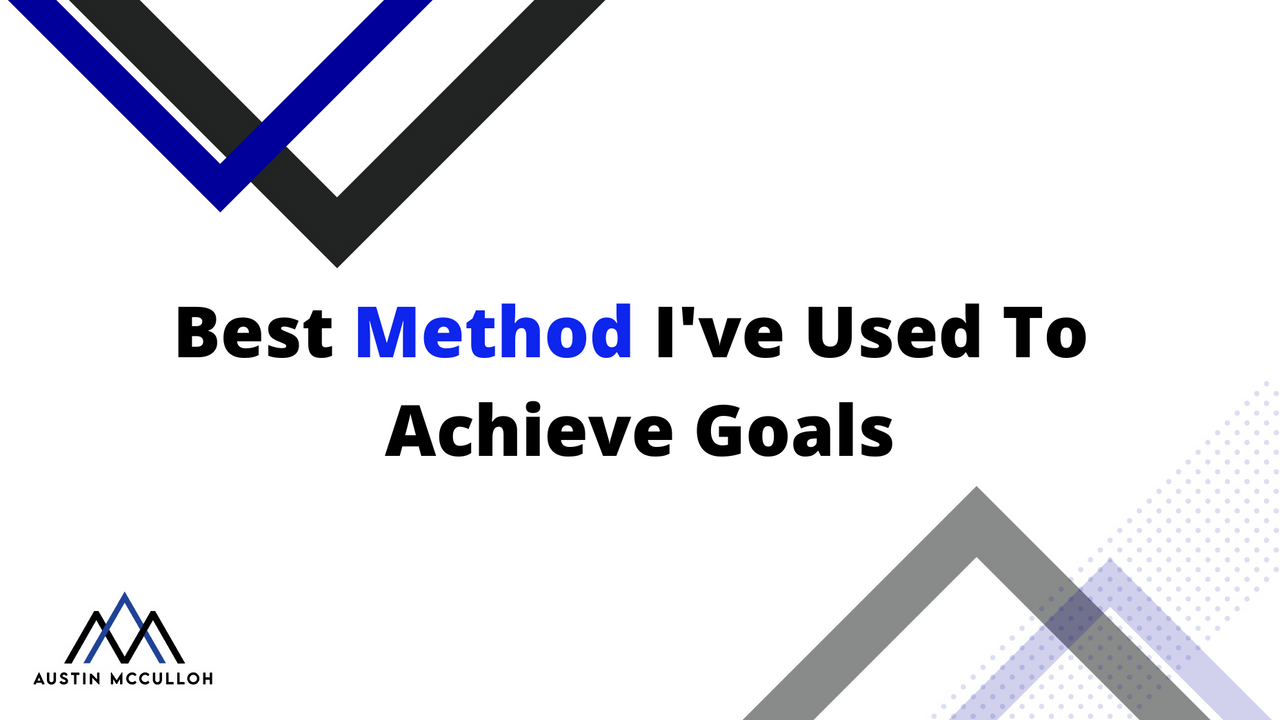 Best Method I've Used To Achieve Goals

AUSTIN MCCULLOH